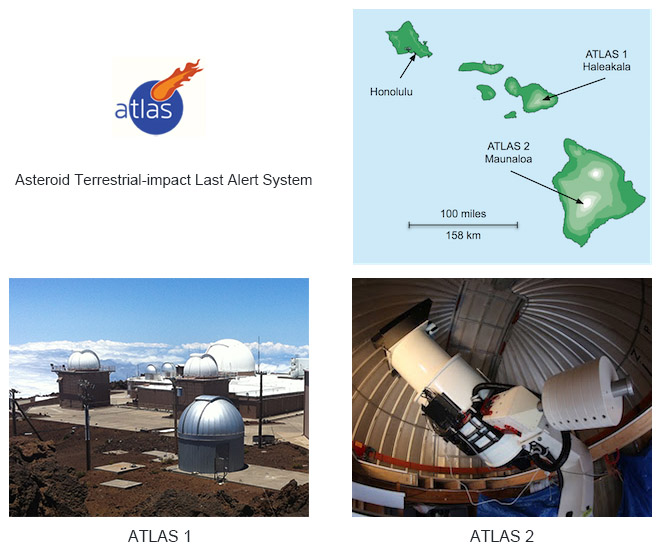 atlas

Asteroid Terrestrial-impact Last Alert System

Honolulu

ATLAS 1
Haleakala

ATLAS 2
Maunaloa

100 miles

158 km

ATLAS 1

ATLAS 2